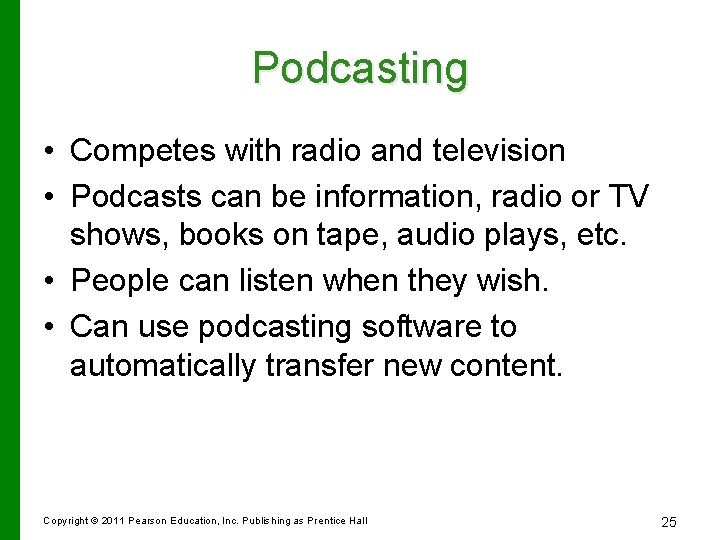 Podcasting

• Competes with radio and television
• Podcasts can be information, radio or TV shows, books on tape, audio plays, etc.
• People can listen when they wish.
• Can use podcasting software to automatically transfer new content.

Copyright © 2011 Pearson Education, Inc. Publishing as Prentice Hall

25